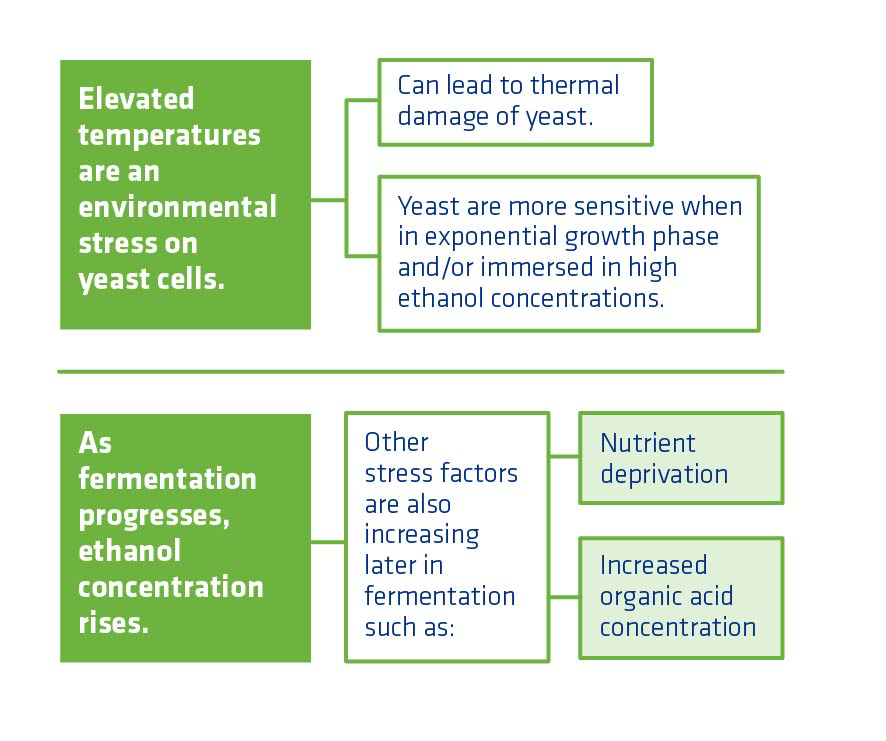 Elevated temperatures are an environmental stress on yeast cells.

Can lead to thermal damage of yeast.

Yeast are more sensitive when in exponential growth phase and/or immersed in high ethanol concentrations.

As fermentation progresses, ethanol concentration rises.

Other stress factors are also increasing later in fermentation such as:

Nutrient deprivation

Increased organic acid concentration